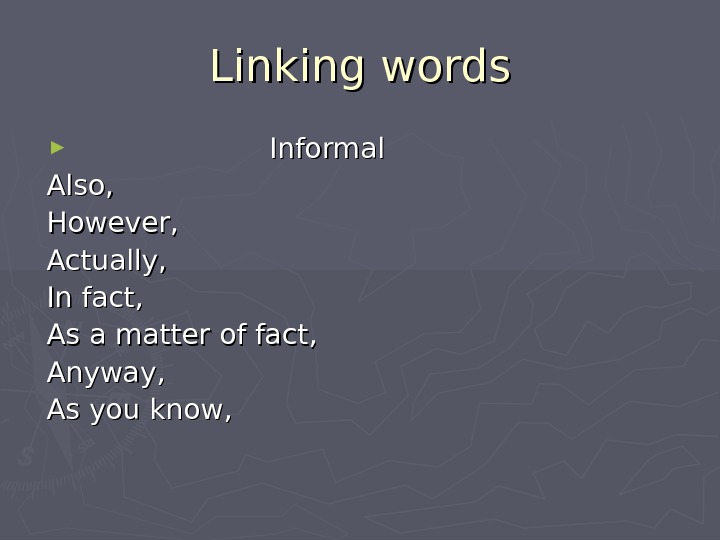 Linking words

Informal

Also,
However,
Actually,
In fact,
As a matter of fact,
Anyway,
As you know,